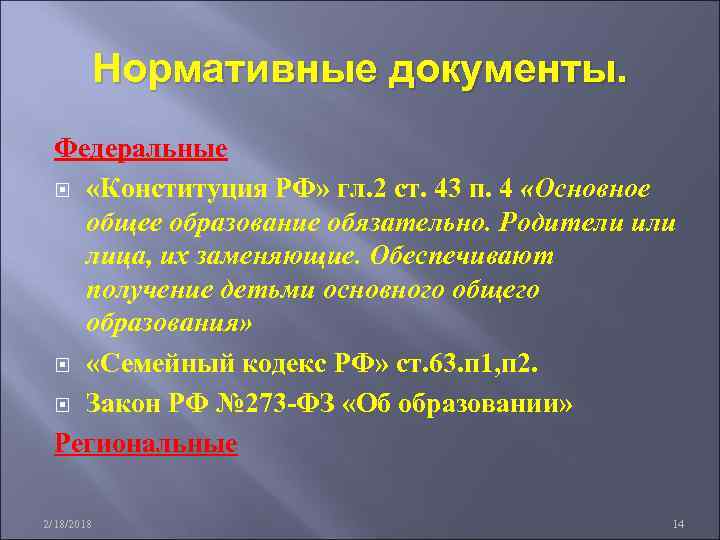 Нормативные документы.

Федеральные

«Конституция РФ» гл.2 ст. 43 п. 4 «Основное общее образование обязательно. Родители или лица, их заменяющие. Обеспечивают получение детьми основного общего образования»

«Семейный кодекс РФ» ст.63.п1,п2.

Закон РФ №273-ФЗ «Об образовании»

Региональные

2/18/2018

14